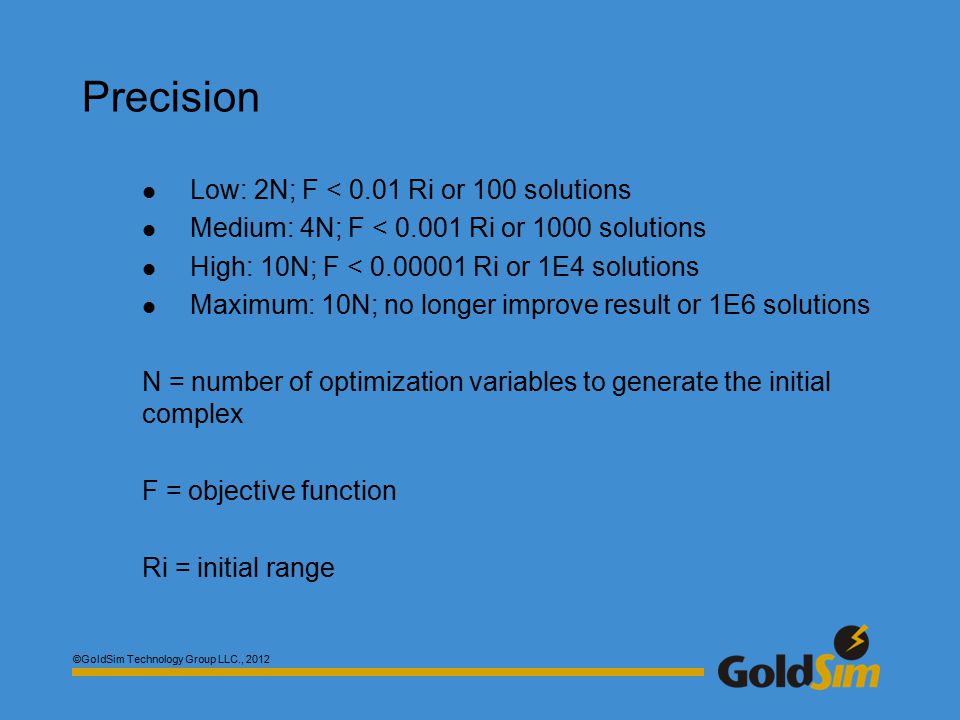 Precision

- Low: 2N; F < 0.01 Ri or 100 solutions
- Medium: 4N; F < 0.001 Ri or 1000 solutions
- High: 10N; F < 0.00001 Ri or 1E4 solutions
- Maximum: 10N; no longer improve result or 1E6 solutions

N = number of optimization variables to generate the initial complex

F = objective function

Ri = initial range

©GoldSim Technology Group LLC., 2012

GoldSim